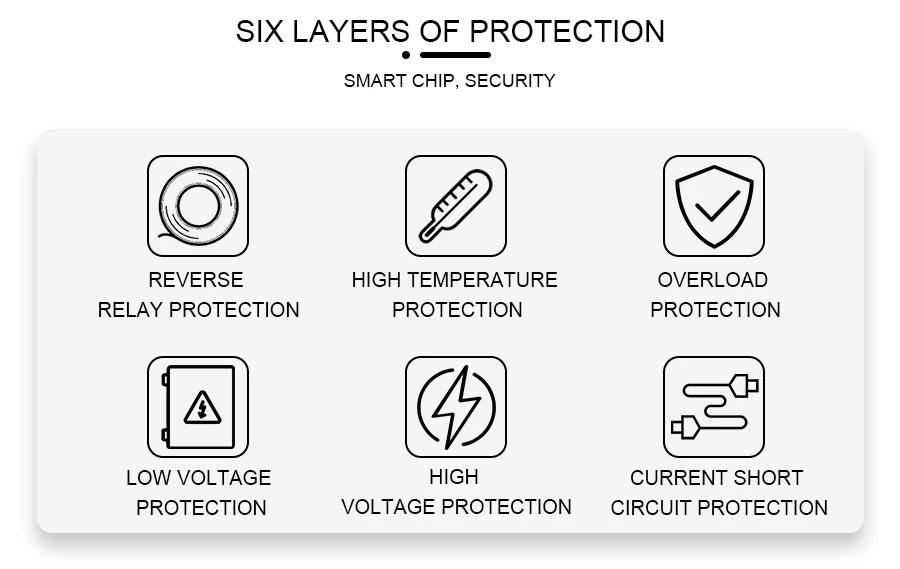 SIX LAYERS OF PROTECTION

SMART CHIP, SECURITY

REVERSE RELAY PROTECTION

HIGH TEMPERATURE PROTECTION

OVERLOAD PROTECTION

LOW VOLTAGE PROTECTION

HIGH VOLTAGE PROTECTION

CURRENT SHORT CIRCUIT PROTECTION